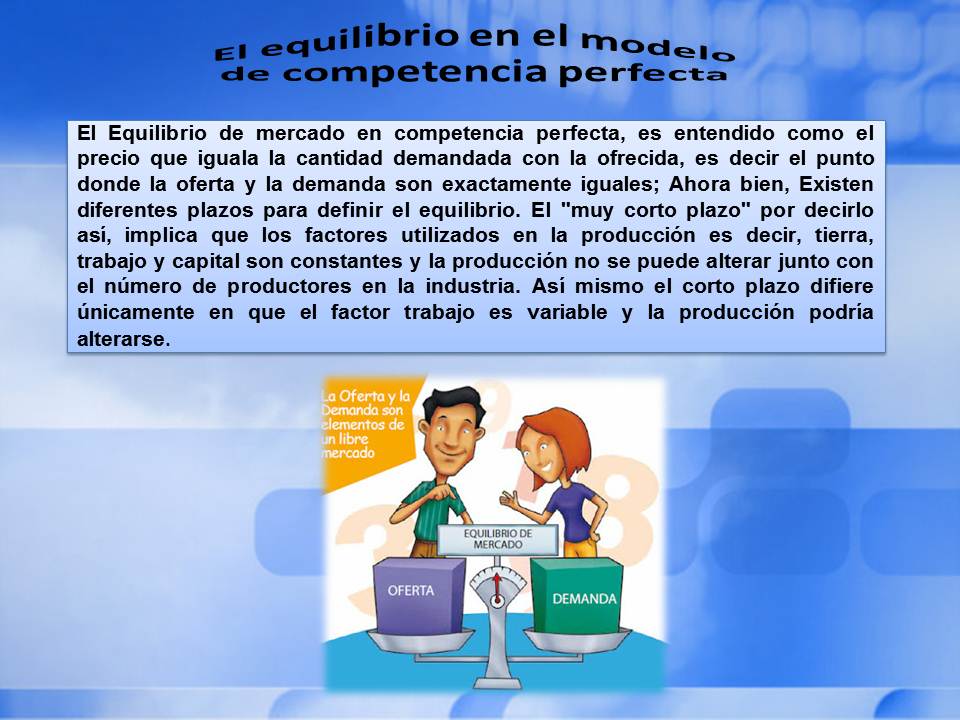 El equilibrio en el modelo de competencia perfecta

El Equilibrio de mercado en competencia perfecta, es entendido como el precio que iguala la cantidad demandada con la ofrecida, es decir el punto donde la oferta y la demanda son exactamente iguales; Ahora bien, Existen diferentes plazos para definir el equilibrio. El "muy corto plazo" por decirlo así, implica que los factores utilizados en la producción es decir, tierra, trabajo y capital son constantes y la producción no se puede alterar junto con el número de productores en la industria. Así mismo el corto plazo difiere únicamente en que el factor trabajo es variable y la producción podría alterarse.

La Oferta y la Demanda son elementos de un libre mercado

EQUILIBRIO DE MERCADO

OFERTA

DEMANDA